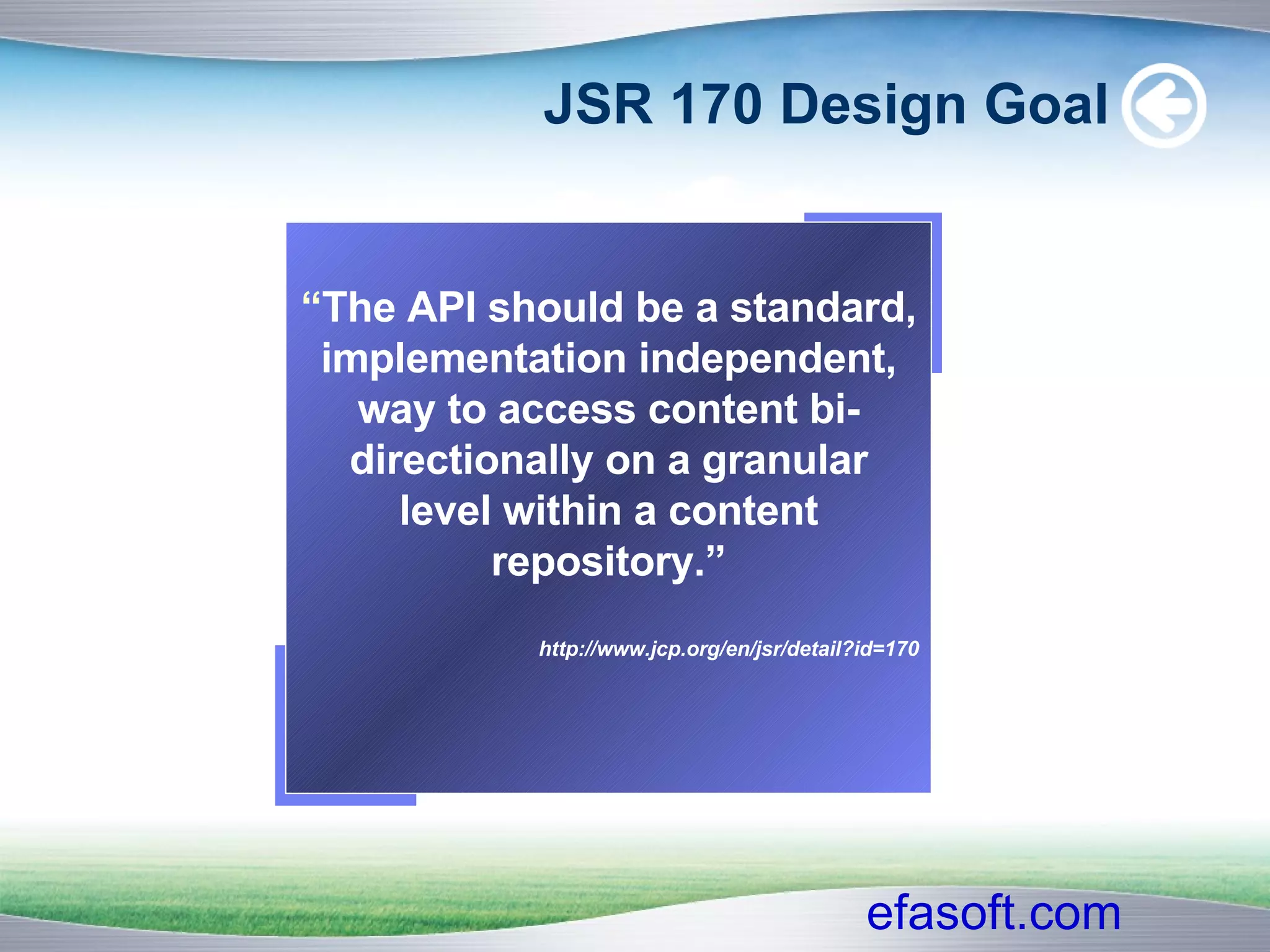 JSR 170 Design Goal

“The API should be a standard, implementation independent, way to access content bi-directionally on a granular level within a content repository.”

http://www.jcp.org/en/jsr/detail?id=170

efasoft.com